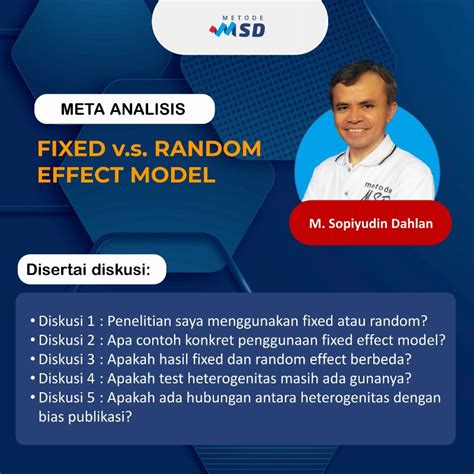 METODE
MSD

META ANALISIS

FIXED v.s. RANDOM EFFECT MODEL

metode
MSD

M. Sopiyudin Dahlan

Disertai diskusi:

• Diskusi 1 : Penelitian saya menggunakan fixed atau random?
• Diskusi 2 : Apa contoh konkret penggunaan fixed effect model?
• Diskusi 3 : Apakah hasil fixed dan random effect berbeda?
• Diskusi 4 : Apakah test heterogenitas masih ada gunanya?
• Diskusi 5 : Apakah ada hubungan antara heterogenitas dengan bias publikasi?